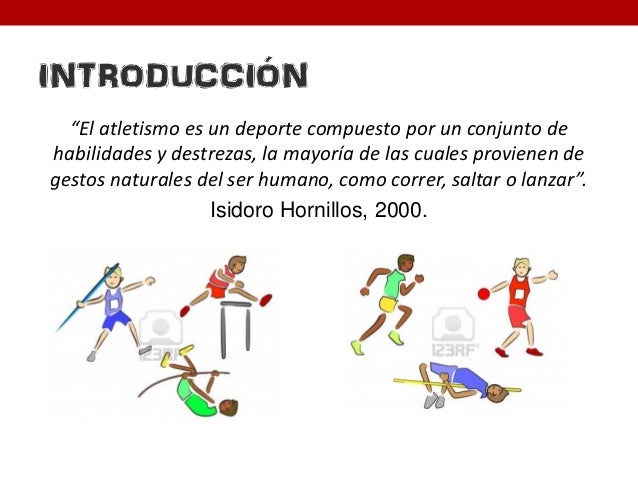 INTRODUCCIÓN

“El atletismo es un deporte compuesto por un conjunto de habilidades y destrezas, la mayoría de las cuales provienen de gestos naturales del ser humano, como correr, saltar o lanzar”.

Isidoro Hornillos, 2000.

123RF

123RF